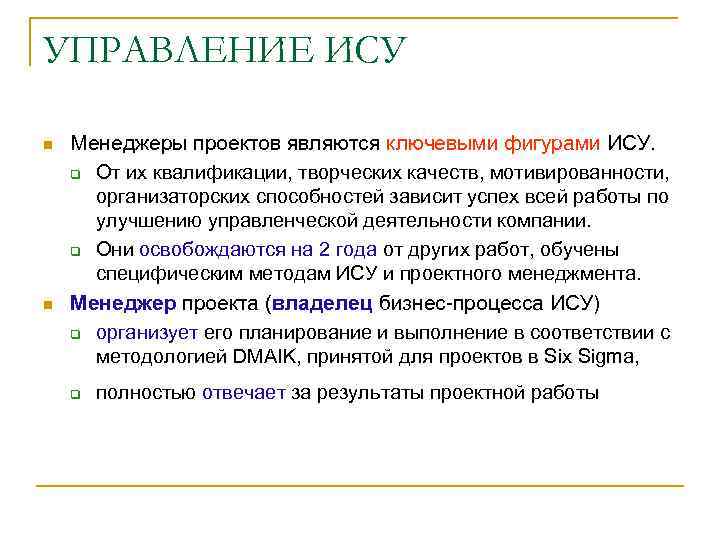 УПРАВЛЕНИЕ ИСУ

Менеджеры проектов являются ключевыми фигурами ИСУ.

От их квалификации, творческих качеств, мотивированности, организаторских способностей зависит успех всей работы по улучшению управленческой деятельности компании.

Они освобождаются на 2 года от других работ, обучены специфическим методам ИСУ и проектного менеджмента.

Менеджер проекта (владелец бизнес-процесса ИСУ)

организует его планирование и выполнение в соответствии с методологией DMAIK, принятой для проектов в Six Sigma,

полностью отвечает за результаты проектной работы